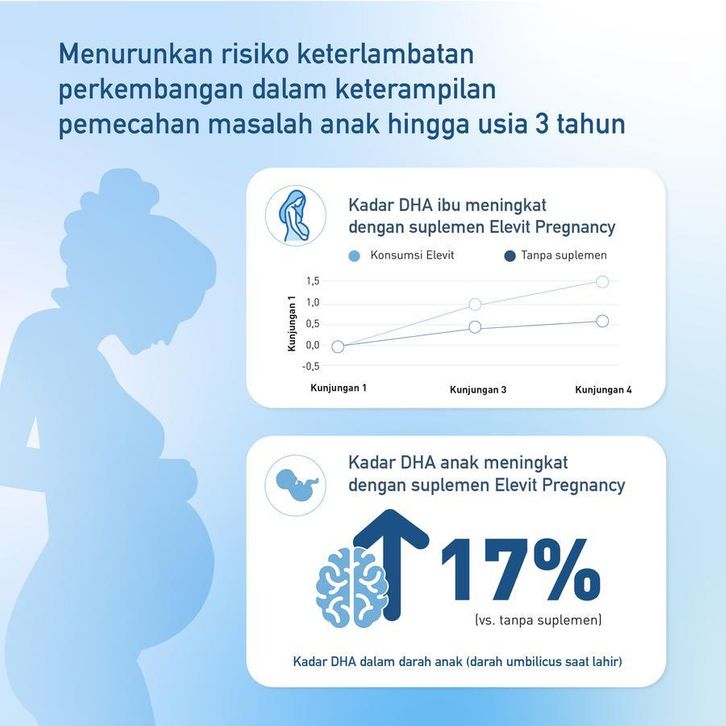 Menurunkan risiko keterlambatan perkembangan dalam keterampilan pemecahan masalah anak hingga usia 3 tahun

Kadar DHA ibu meningkat dengan suplemen Elevit Pregnancy

Konsumsi Elevit

Tanpa suplemen

Kunjungan 1

1,5

1,0

0,5

0,0

-0,5

Kunjungan 1

Kunjungan 3

Kunjungan 4

Kadar DHA anak meningkat dengan suplemen Elevit Pregnancy

17%

(vs. tanpa suplemen)

Kadar DHA dalam darah anak (darah umbilicus saat lahir)